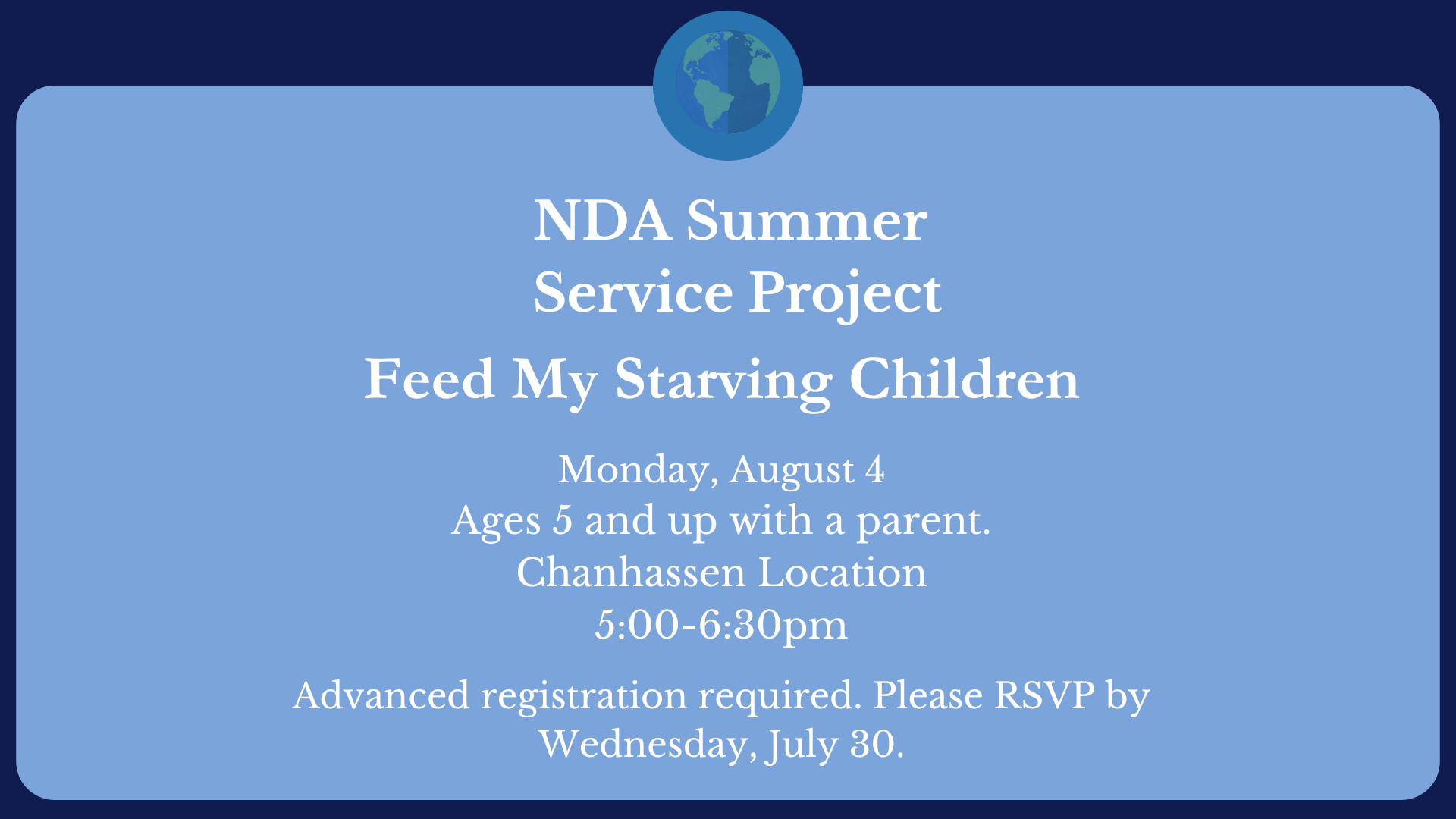 NDA Summer
Service Project

Feed My Starving Children

Monday, August 4
Ages 5 and up with a parent.
Chanhassen Location
5:00-6:30pm

Advanced registration required. Please RSVP by Wednesday, July 30.